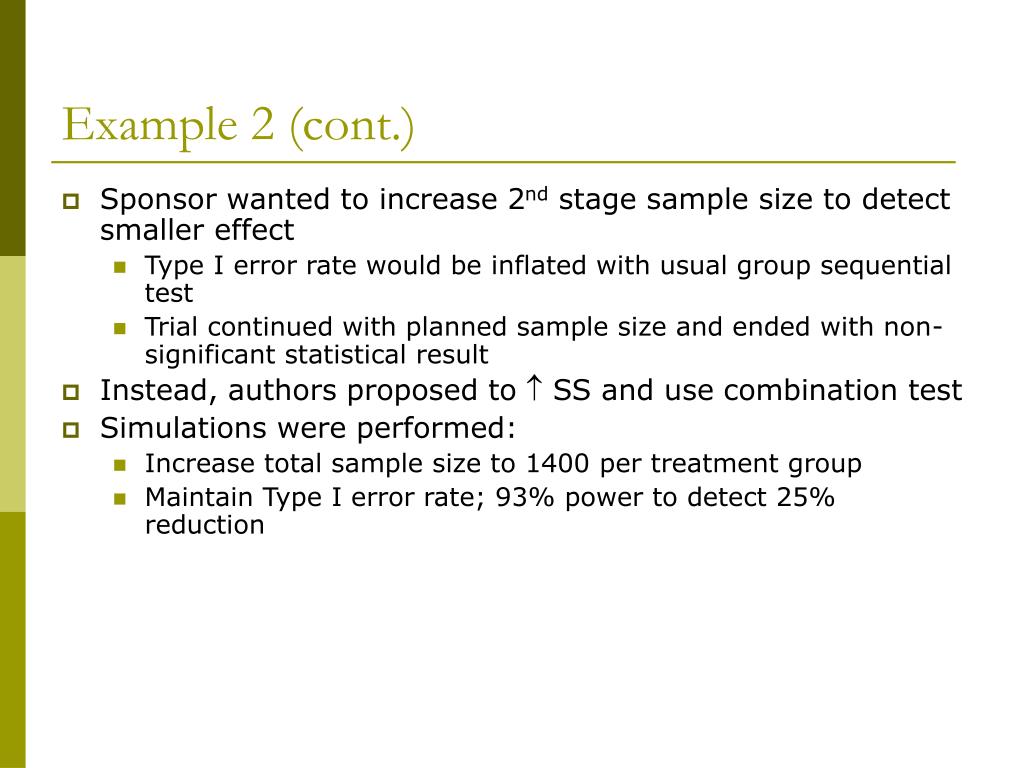 Example 2 (cont.)

Sponsor wanted to increase 2$^{nd}$ stage sample size to detect smaller effect

Type I error rate would be inflated with usual group sequential test

Trial continued with planned sample size and ended with non-significant statistical result

Instead, authors proposed to $\uparrow$ SS and use combination test

Simulations were performed:

Increase total sample size to 1400 per treatment group

Maintain Type I error rate; 93% power to detect 25% reduction